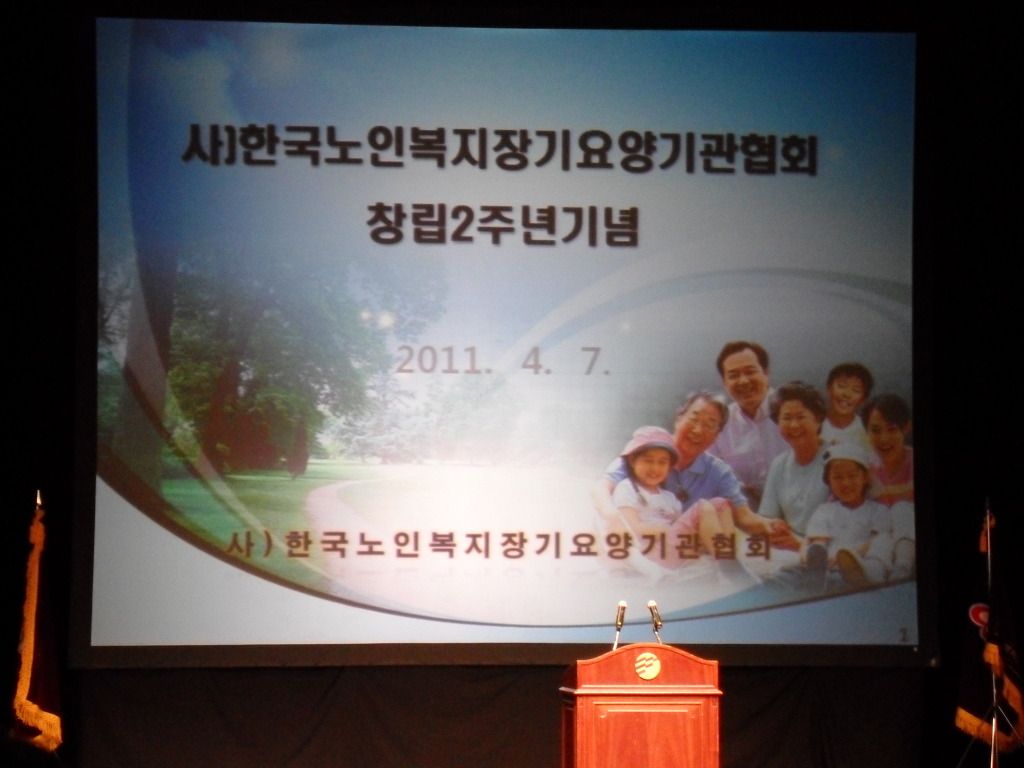 사)한국노인복지장기요양기관협회
창립2주년기념

2011. 4. 7.

사)한국노인복지장기요양기관협회

1